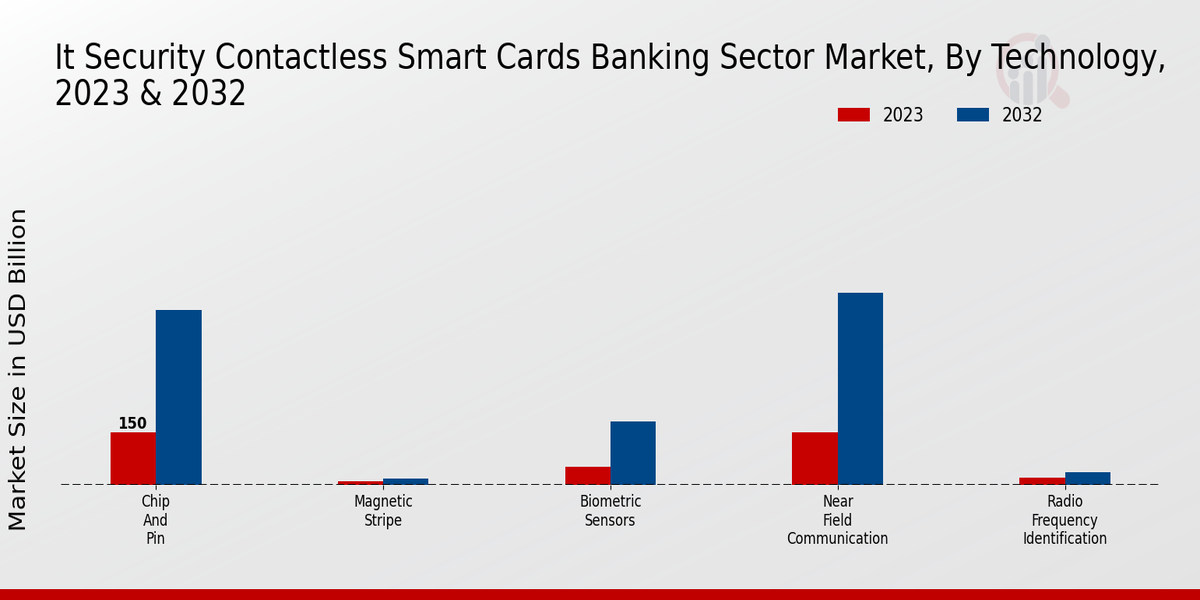 It Security Contactless Smart Cards Banking Sector Market, By Technology, 2023 & 2032

2023
2032

Market Size in USD Billion

150

Chip And Pin

Magnetic Stripe

Biometric Sensors

Near Field Communication

Radio Frequency Identification